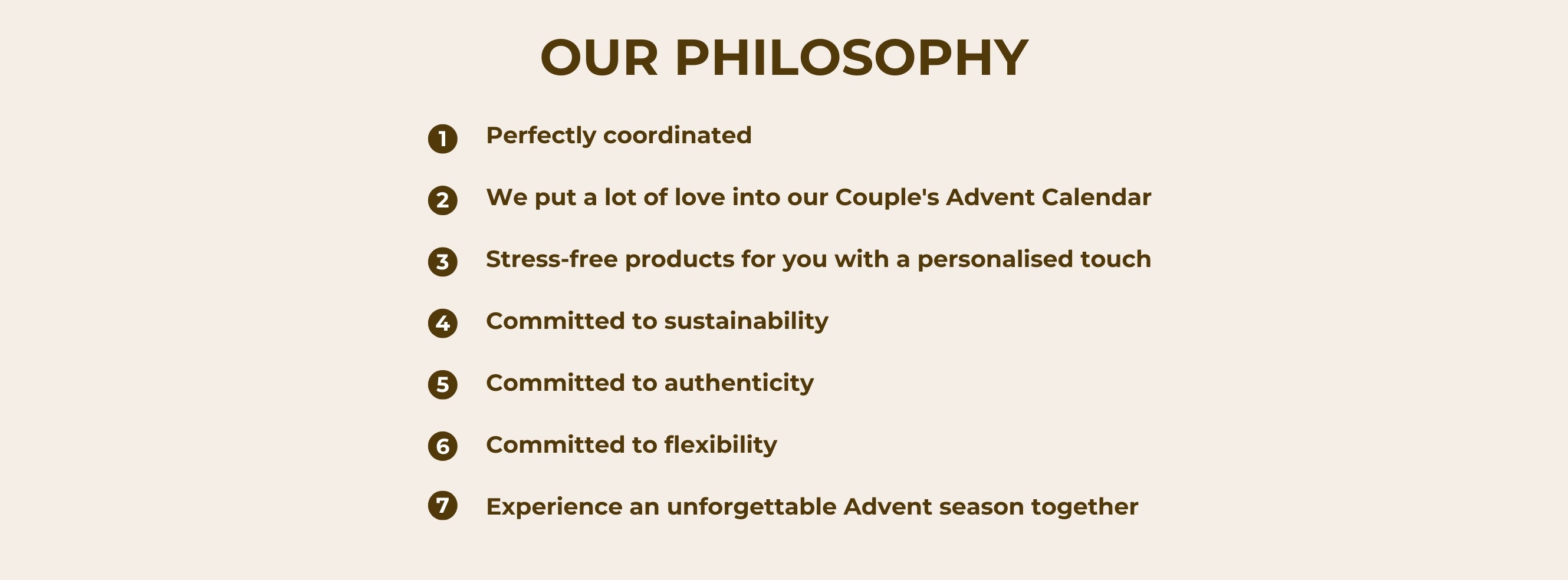 OUR PHILOSOPHY

1 Perfectly coordinated

2 We put a lot of love into our Couple's Advent Calendar

3 Stress-free products for you with a personalised touch

4 Committed to sustainability

5 Committed to authenticity

6 Committed to flexibility

7 Experience an unforgettable Advent season together